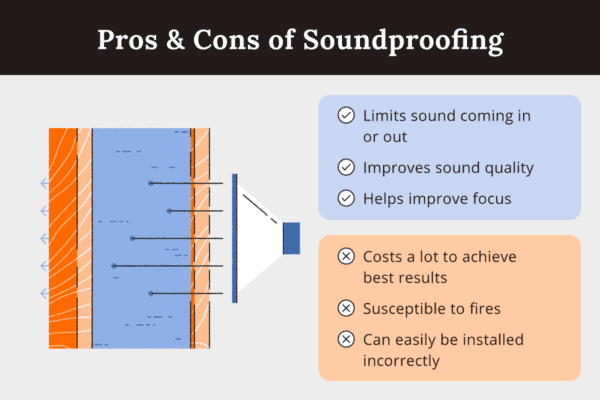 Pros & Cons of Soundproofing

Limits sound coming in or out

Improves sound quality

Helps improve focus

Costs a lot to achieve best results

Susceptible to fires

Can easily be installed incorrectly